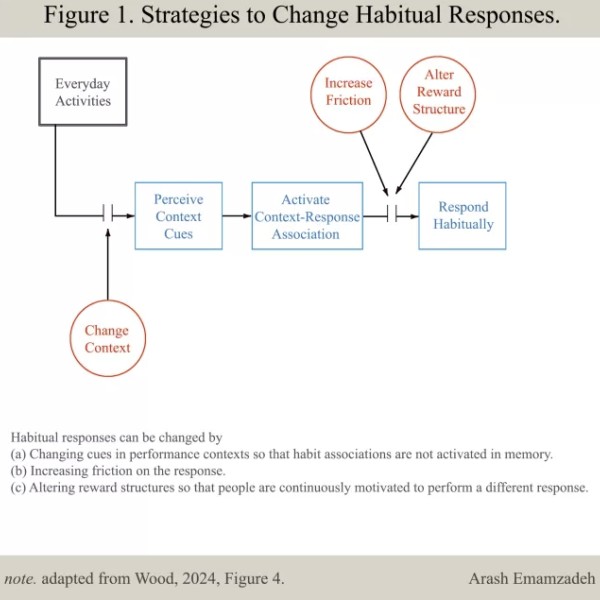 Figure 1. Strategies to Change Habitual Responses.

Everyday Activities

Increase Friction

Alter Reward Structure

Perceive Context Cues

Activate Context-Response Association

Respond Habitually

Change Context

Habitual responses can be changed by
(a) Changing cues in performance contexts so that habit associations are not activated in memory.
(b) Increasing friction on the response.
(c) Altering reward structures so that people are continuously motivated to perform a different response.

note. adapted from Wood, 2024, Figure 4.

Arash Emamzadeh